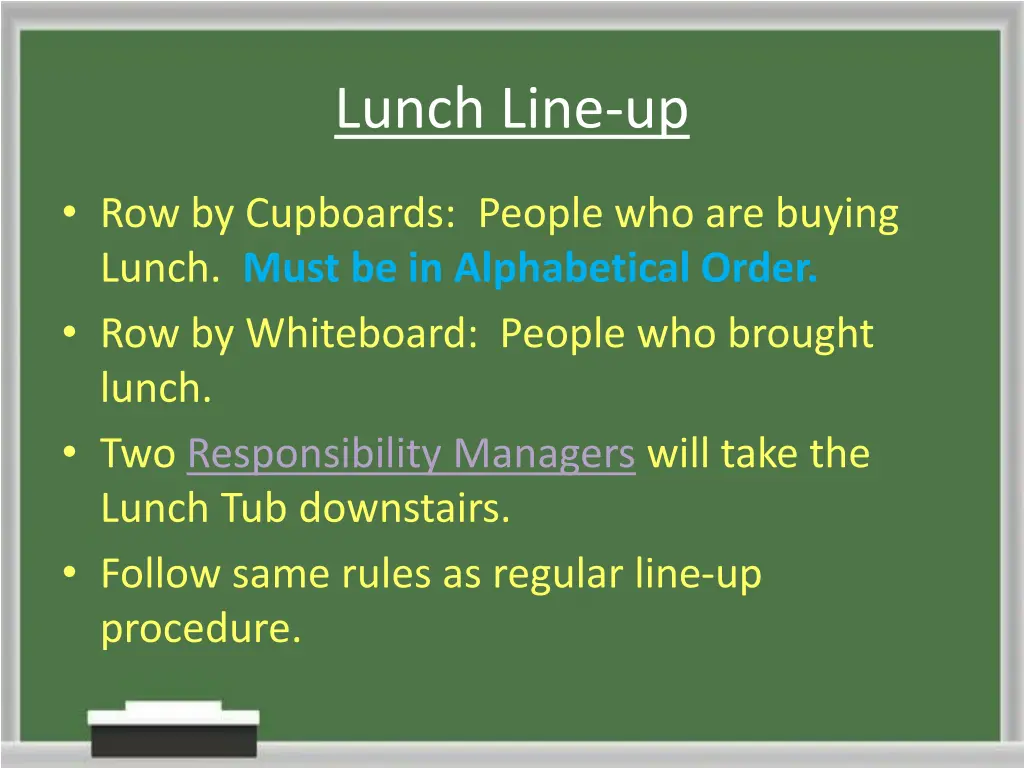 Lunch Line-up

• Row by Cupboards: People who are buying Lunch. Must be in Alphabetical Order.
• Row by Whiteboard: People who brought lunch.
• Two Responsibility Managers will take the Lunch Tub downstairs.
• Follow same rules as regular line-up procedure.